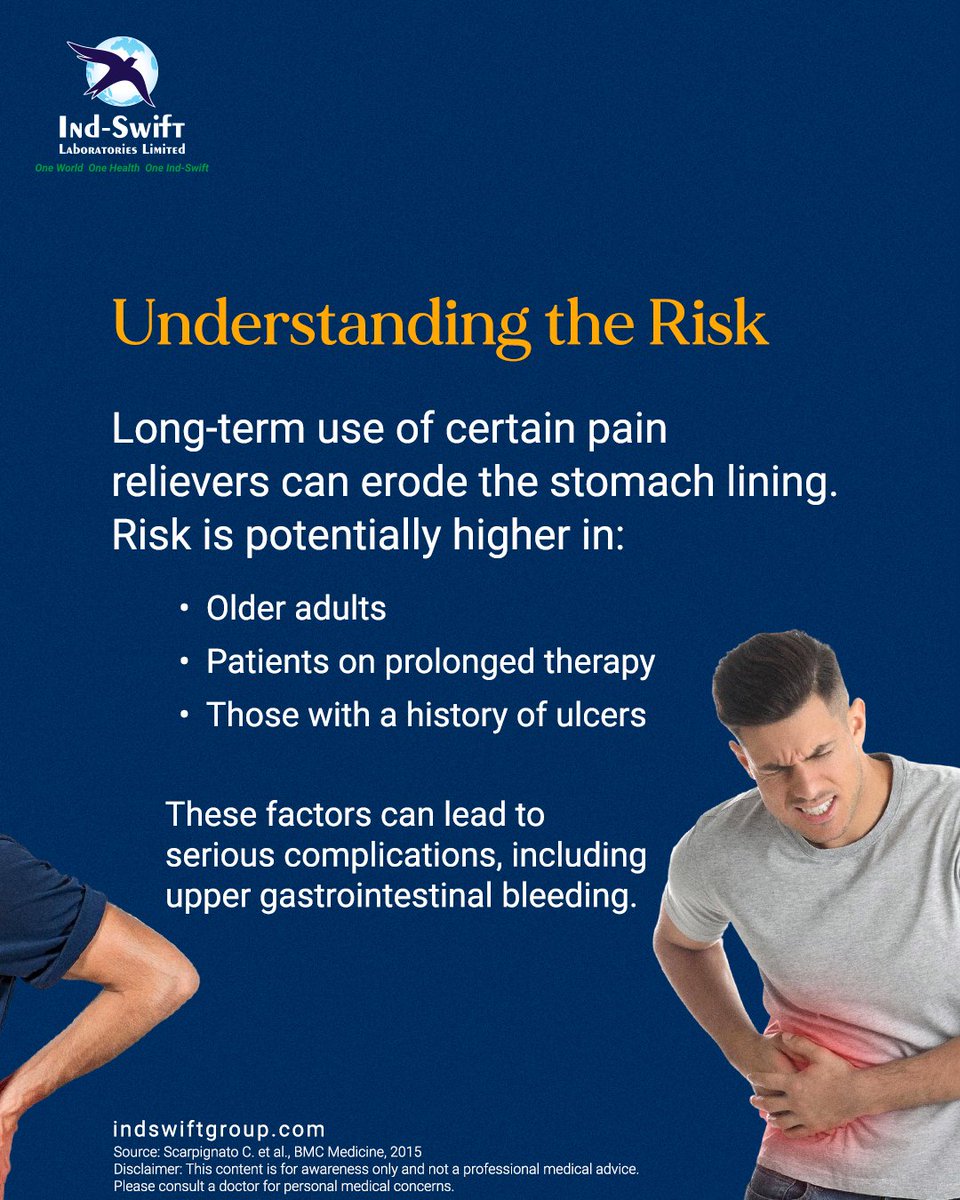 Ind-Swift
Laboratories Limited
One World One Health One Ind-Swift

Understanding the Risk

Long-term use of certain pain relievers can erode the stomach lining. Risk is potentially higher in:

• Older adults
• Patients on prolonged therapy
• Those with a history of ulcers

These factors can lead to serious complications, including upper gastrointestinal bleeding.

indswiftgroup.com
Source: Scarpignato C. et al., BMC Medicine, 2015
Disclaimer: This content is for awareness only and not a professional medical advice. Please consult a doctor for personal medical concerns.